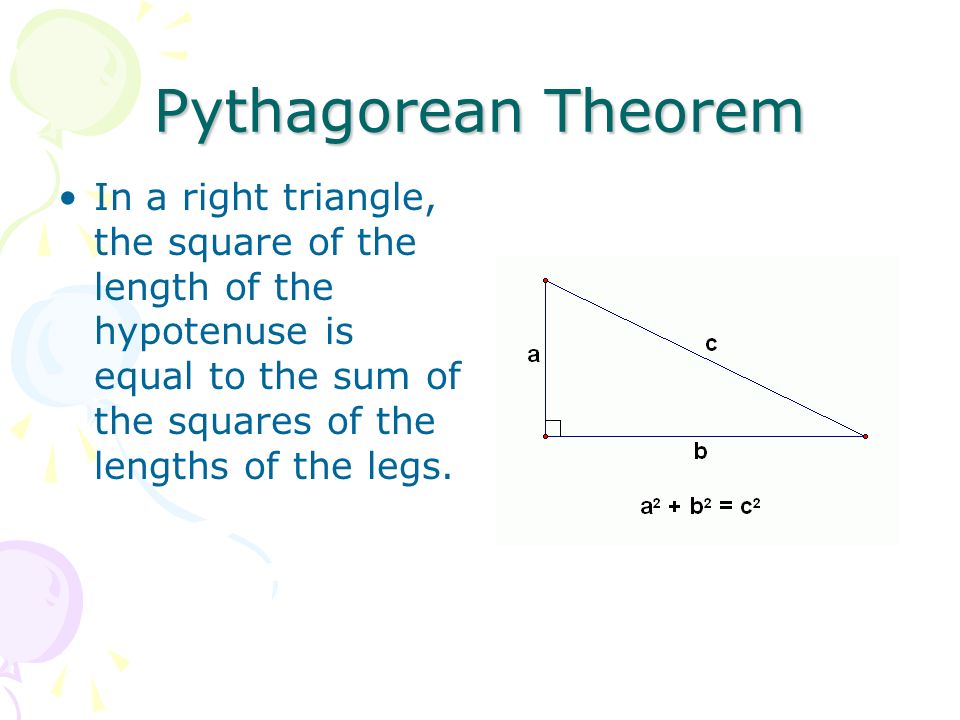 Pythagorean Theorem

• In a right triangle, the square of the length of the hypotenuse is equal to the sum of the squares of the lengths of the legs.

a

c

b

$a^2 + b^2 = c^2$